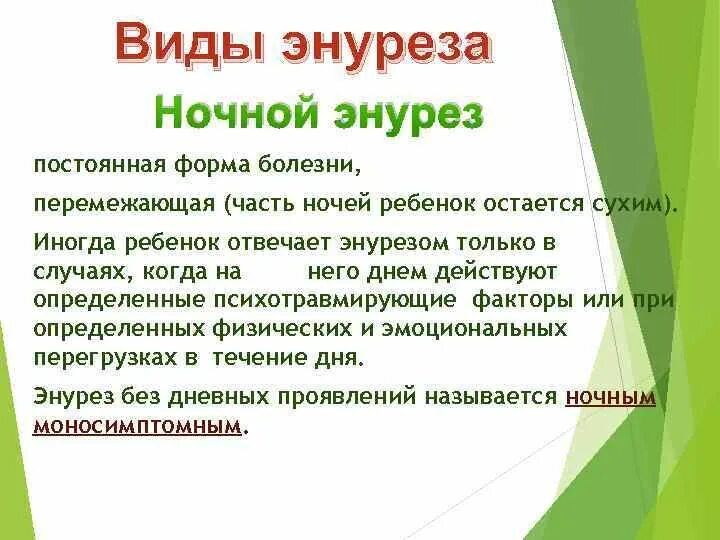 Виды энуреза

Ночной энурез

постоянная форма болезни,

перемежающая (часть ночей ребенок остается сухим).

Иногда ребенок отвечает энурезом только в случаях, когда на него днем действуют определенные психотравмирующие факторы или при определенных физических и эмоциональных перегрузках в течение дня.

Энурез без дневных проявлений называется ночным моносимптомным.